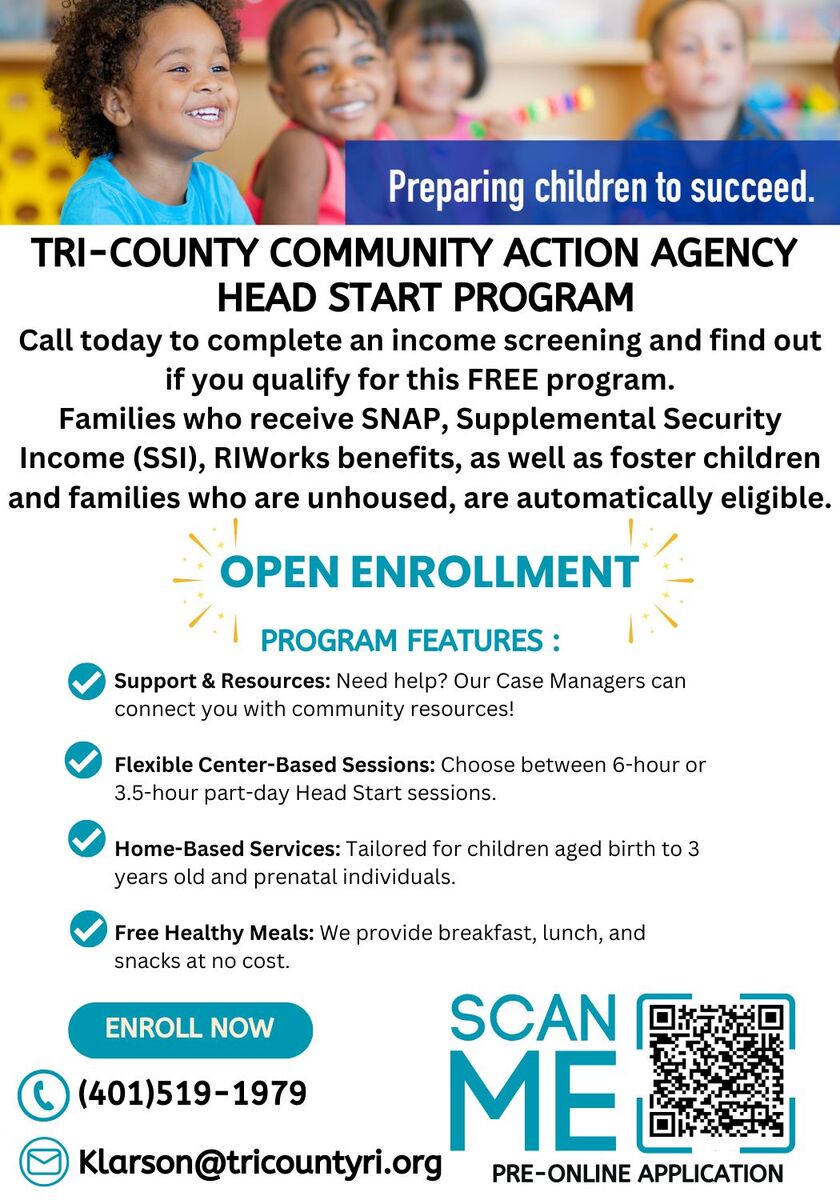 Preparing children to succeed.

TRI-COUNTY COMMUNITY ACTION AGENCY HEAD START PROGRAM

Call today to complete an income screening and find out if you qualify for this FREE program.

Families who receive SNAP, Supplemental Security Income (SSI), RIWorks benefits, as well as foster children and families who are unhoused, are automatically eligible.

OPEN ENROLLMENT

PROGRAM FEATURES :

Support & Resources: Need help? Our Case Managers can connect you with community resources!

Flexible Center-Based Sessions: Choose between 6-hour or 3.5-hour part-day Head Start sessions.

Home-Based Services: Tailored for children aged birth to 3 years old and prenatal individuals.

Free Healthy Meals: We provide breakfast, lunch, and snacks at no cost.

ENROLL NOW

(401)519-1979

Klarson@tricountyri.org

SCAN ME

PRE-ONLINE APPLICATION